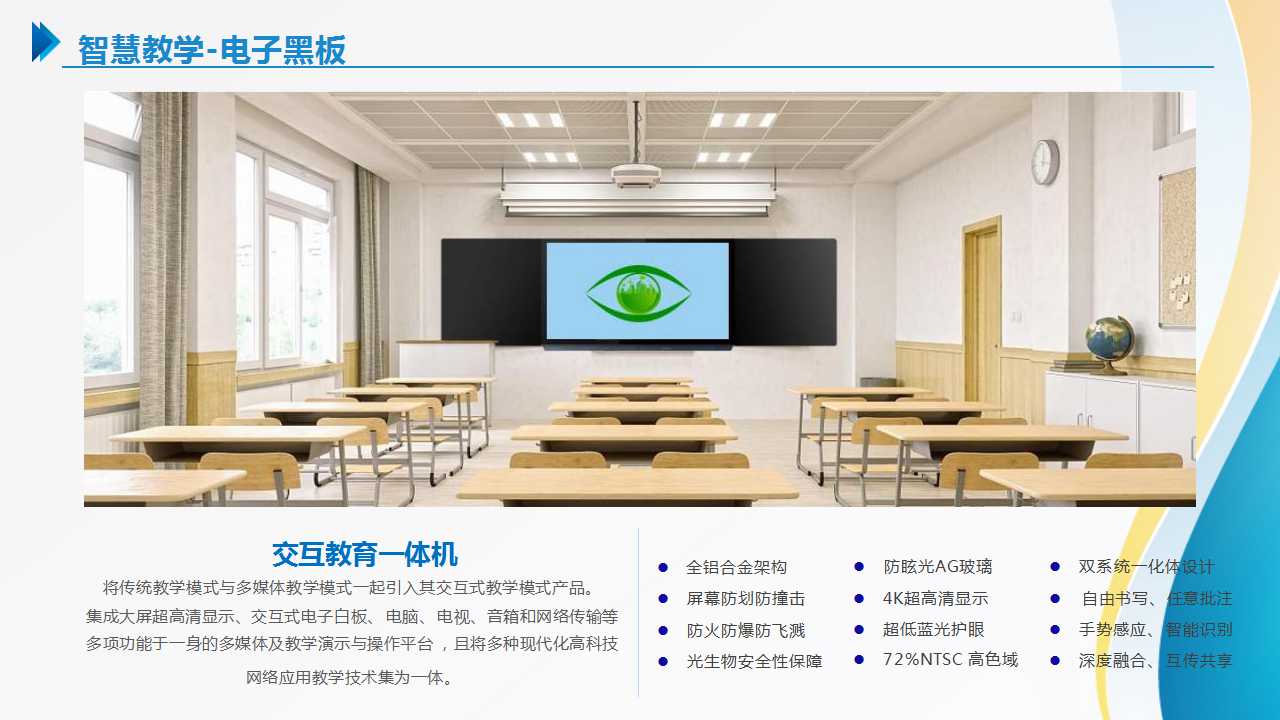 智慧教学-电子黑板

交互教育一体机

将传统教学模式与多媒体教学模式一起引入其交互式教学模式产品。集成大屏超高清显示、交互式电子白板、电脑、电视、音箱和网络传输等多项功能于一身的多媒体及教学演示与操作平台，且将多种现代化高科技网络应用教学技术集为一体。

全铝合金架构
屏幕防划防撞击
防火防爆防飞溅
光生物安全性保障

防眩光AG玻璃
4K超高清显示
超低蓝光护眼
72%NTSC 高色域

双系统一化体设计
自由书写、任意批注
手势感应、智能识别
深度融合、互传共享